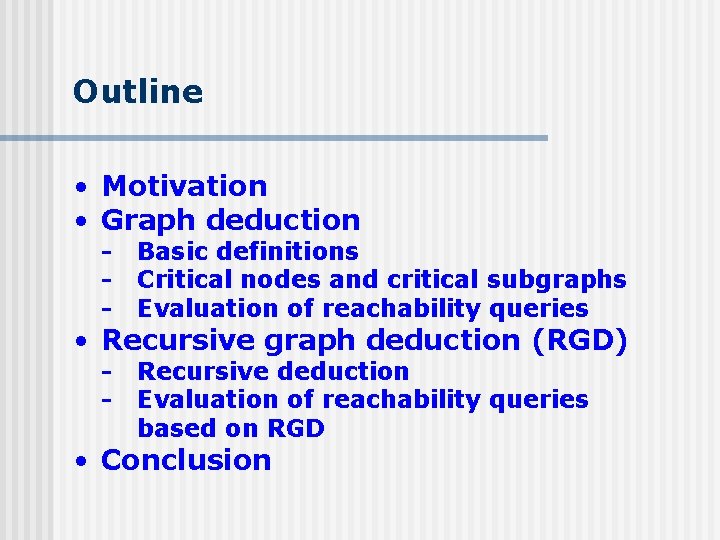 Outline

• Motivation
• Graph deduction
 - Basic definitions
 - Critical nodes and critical subgraphs
 - Evaluation of reachability queries
• Recursive graph deduction (RGD)
 - Recursive deduction
 - Evaluation of reachability queries based on RGD
• Conclusion